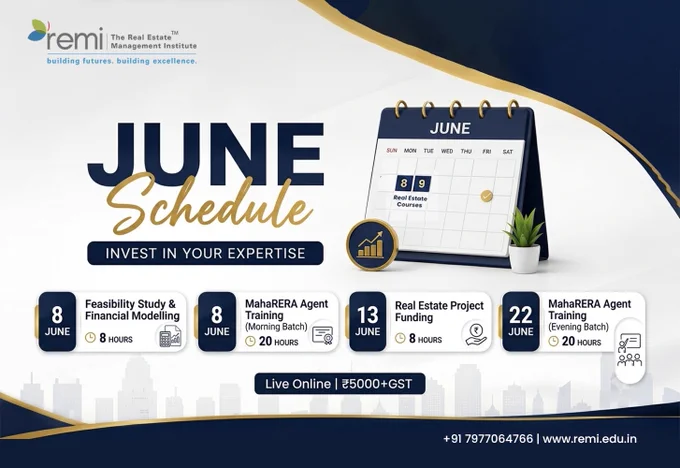 remi | The Real Estate™ Management Institute
building futures. building excellence.

JUNE
Schedule

INVEST IN YOUR EXPERTISE

JUNE
SUN MON TUE WED THU FRI SAT
8 9
Real Estate Courses

8 JUNE
Feasibility Study & Financial Modelling
8 HOURS

8 JUNE
MahaRERA Agent Training (Morning Batch)
20 HOURS

13 JUNE
Real Estate Project Funding
8 HOURS

22 JUNE
MahaRERA Agent Training (Evening Batch)
20 HOURS

Live Online | ₹5000+GST

+91 7977064766 | www.remi.edu.in